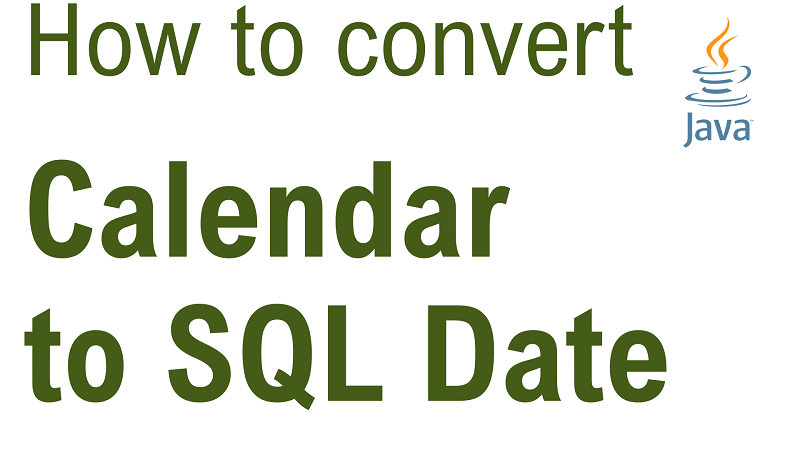 How to convert

Java

Calendar to SQL Date